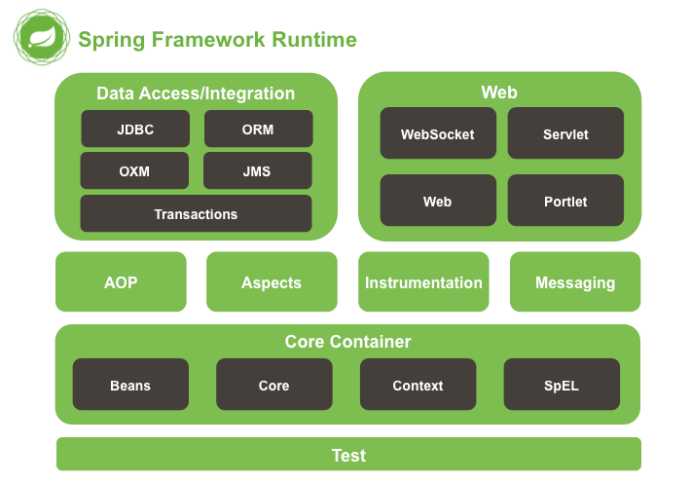 Spring Framework Runtime

Data Access/Integration

JDBC

ORM

OXM

JMS

Transactions

Web

WebSocket

Servlet

Web

Portlet

AOP

Aspects

Instrumentation

Messaging

Core Container

Beans

Core

Context

SpEL

Test